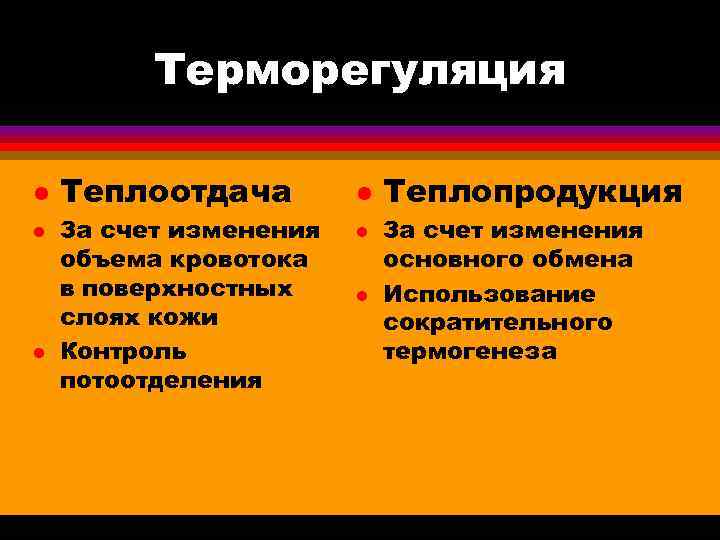 Терморегуляция

- Теплоотдача
- За счет изменения объема кровотока в поверхностных слоях кожи
- Контроль потоотделения

- Теплопродукция
- За счет изменения основного обмена
- Использование сократительного термогенеза